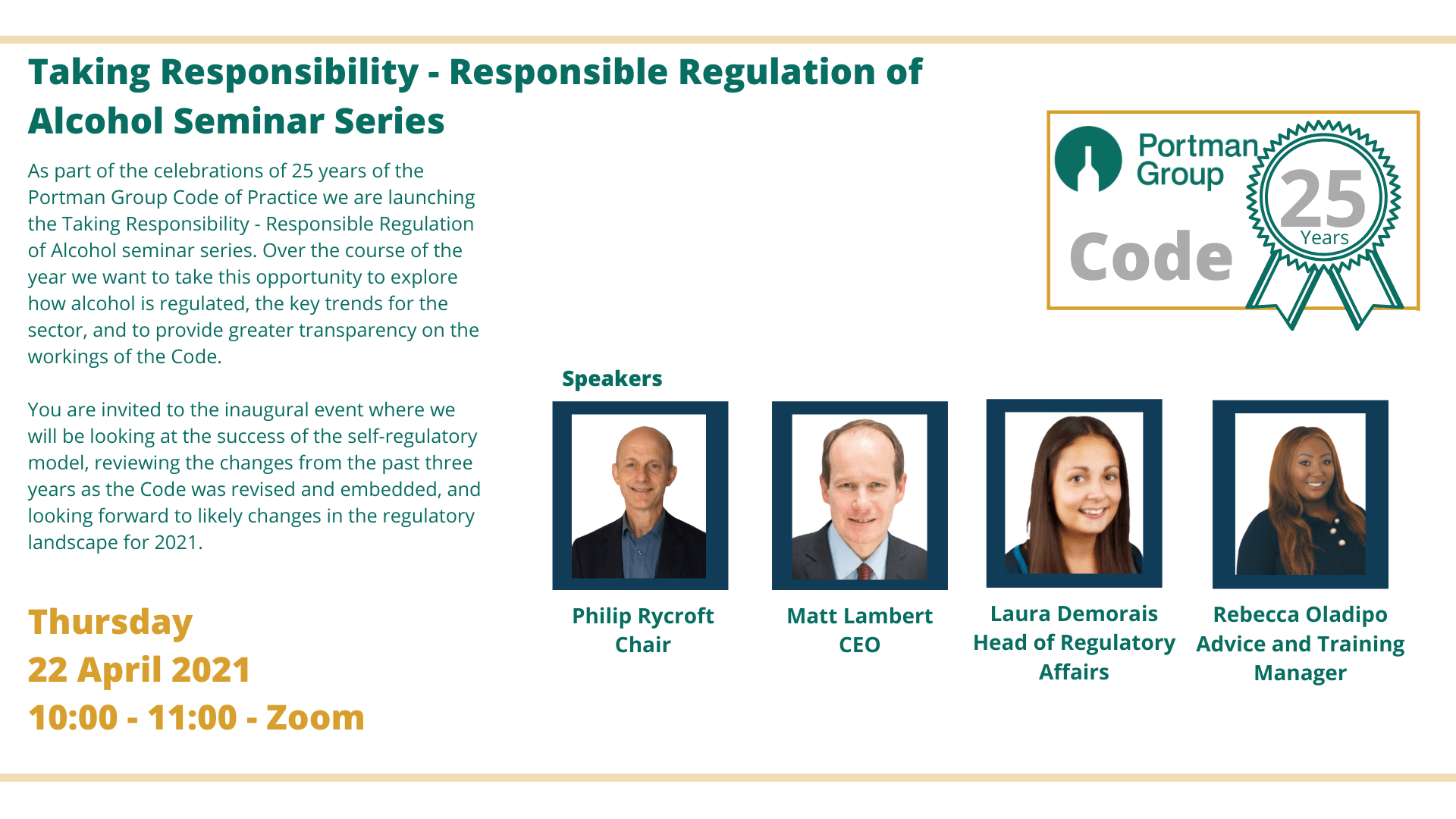 Taking Responsibility - Responsible Regulation of Alcohol Seminar Series

As part of the celebrations of 25 years of the Portman Group Code of Practice we are launching the Taking Responsibility - Responsible Regulation of Alcohol seminar series. Over the course of the year we want to take this opportunity to explore how alcohol is regulated, the key trends for the sector, and to provide greater transparency on the workings of the Code.

You are invited to the inaugural event where we will be looking at the success of the self-regulatory model, reviewing the changes from the past three years as the Code was revised and embedded, and looking forward to likely changes in the regulatory landscape for 2021.

Thursday
22 April 2021
10:00 - 11:00 - Zoom

Portman Group
Code
25
Years

Speakers

Philip Rycroft
Chair

Matt Lambert
CEO

Laura Demorais
Head of Regulatory Affairs

Rebecca Oladipo
Advice and Training Manager